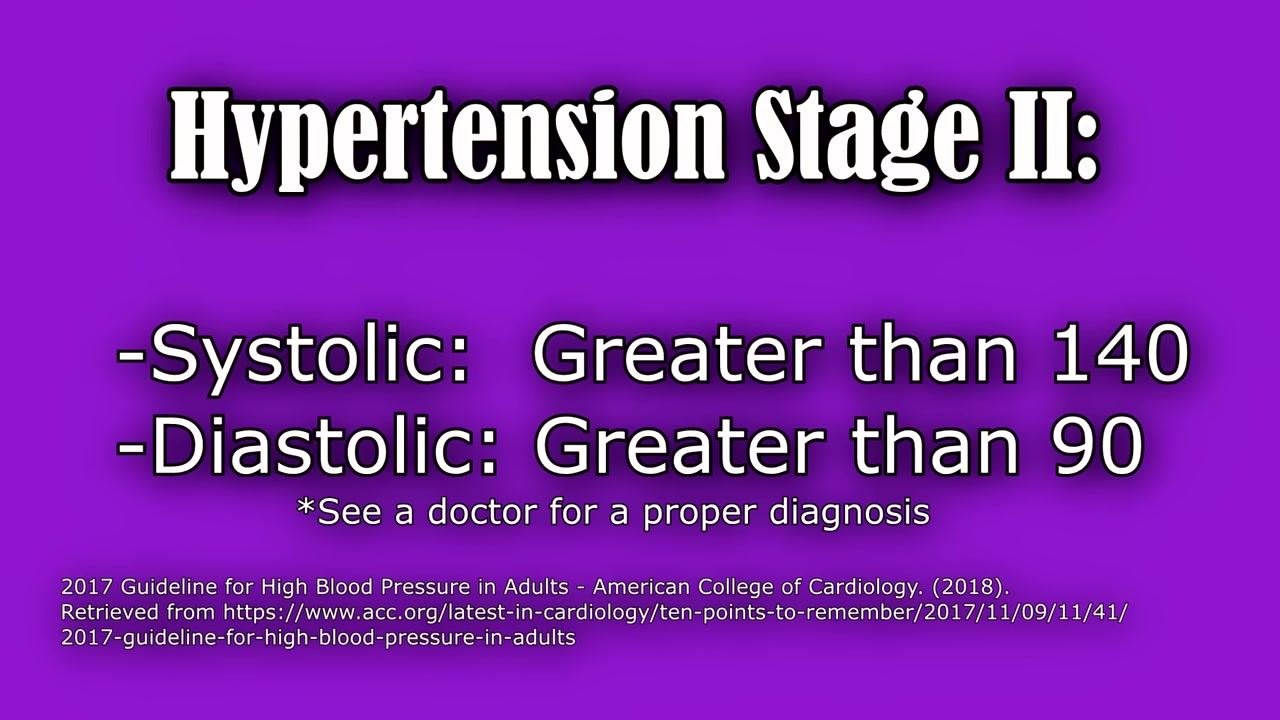 Hypertension Stage II:

-Systolic: Greater than 140
-Diastolic: Greater than 90

*See a doctor for a proper diagnosis

2017 Guideline for High Blood Pressure in Adults - American College of Cardiology. (2018). Retrieved from https://www.acc.org/latest-in-cardiology/ten-points-to-remember/2017/11/09/11/41/2017-guideline-for-high-blood-pressure-in-adults